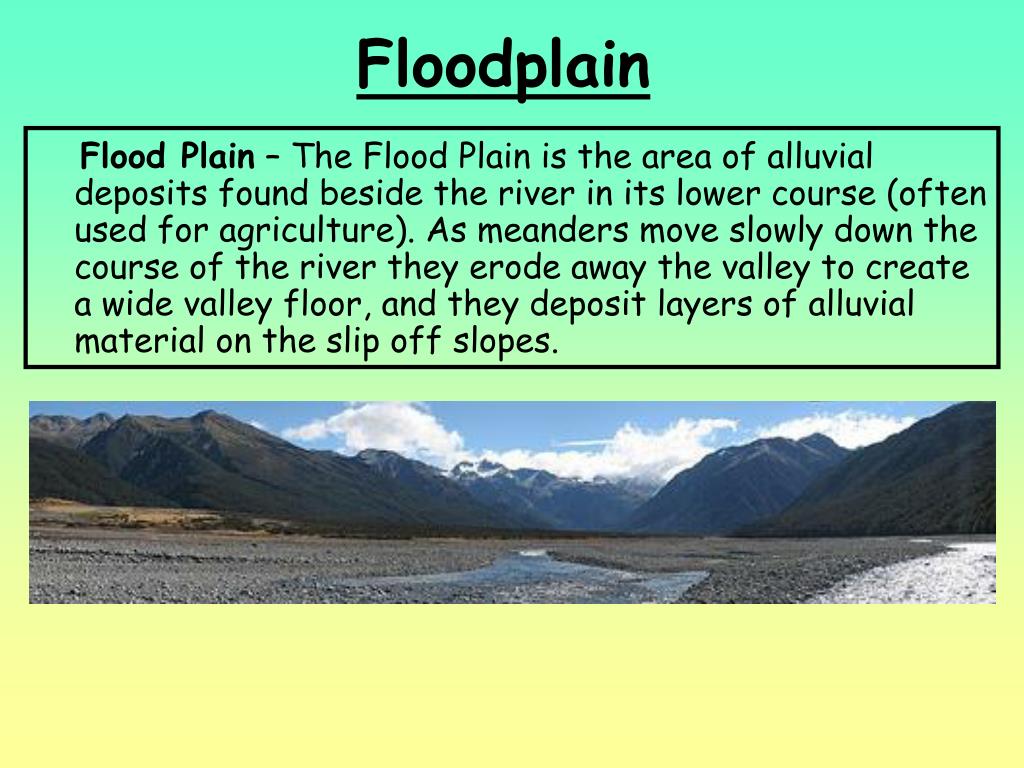 Floodplain

Flood Plain – The Flood Plain is the area of alluvial deposits found beside the river in its lower course (often used for agriculture). As meanders move slowly down the course of the river they erode away the valley to create a wide valley floor, and they deposit layers of alluvial material on the slip off slopes.